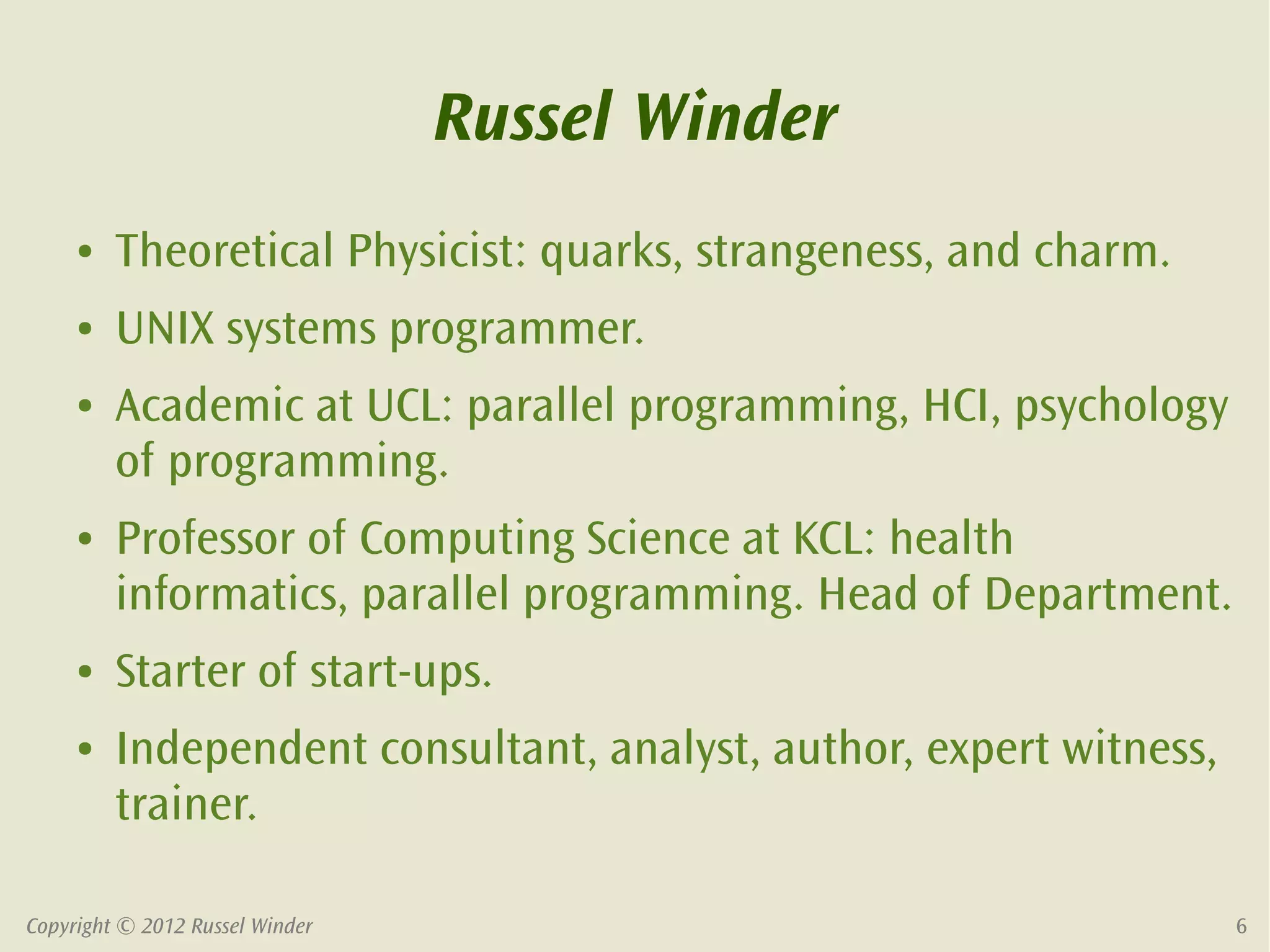 Russel Winder

• Theoretical Physicist: quarks, strangeness, and charm.

• UNIX systems programmer.

• Academic at UCL: parallel programming, HCI, psychology of programming.

• Professor of Computing Science at KCL: health informatics, parallel programming. Head of Department.

• Starter of start-ups.

• Independent consultant, analyst, author, expert witness, trainer.

Copyright © 2012 Russel Winder

6